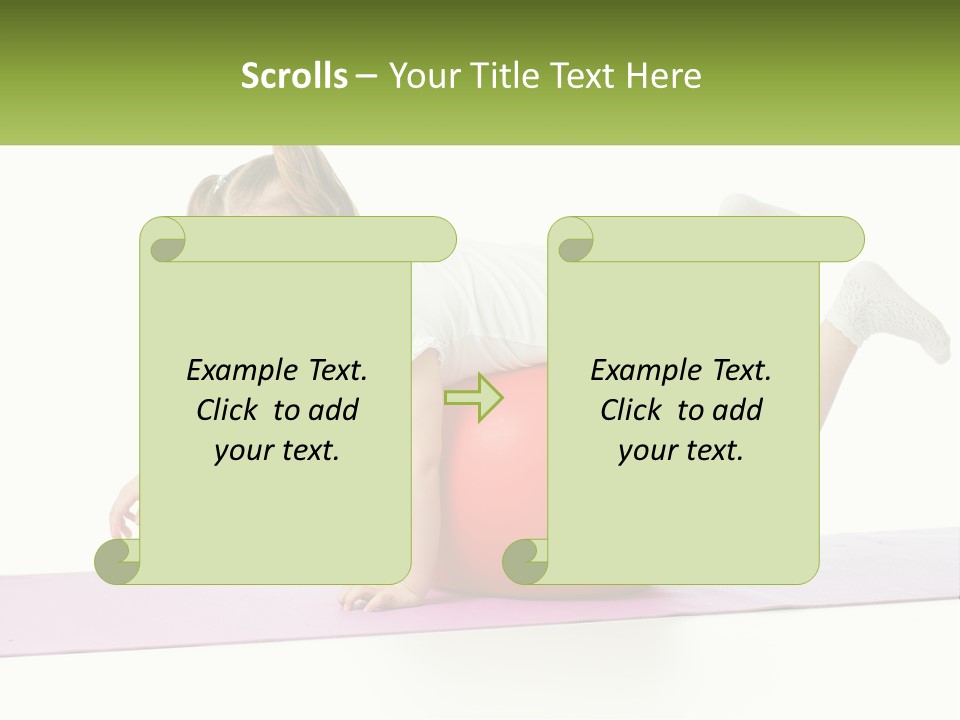 Scrolls – Your Title Text Here

Example Text. Click to add your text.

Example Text. Click to add your text.